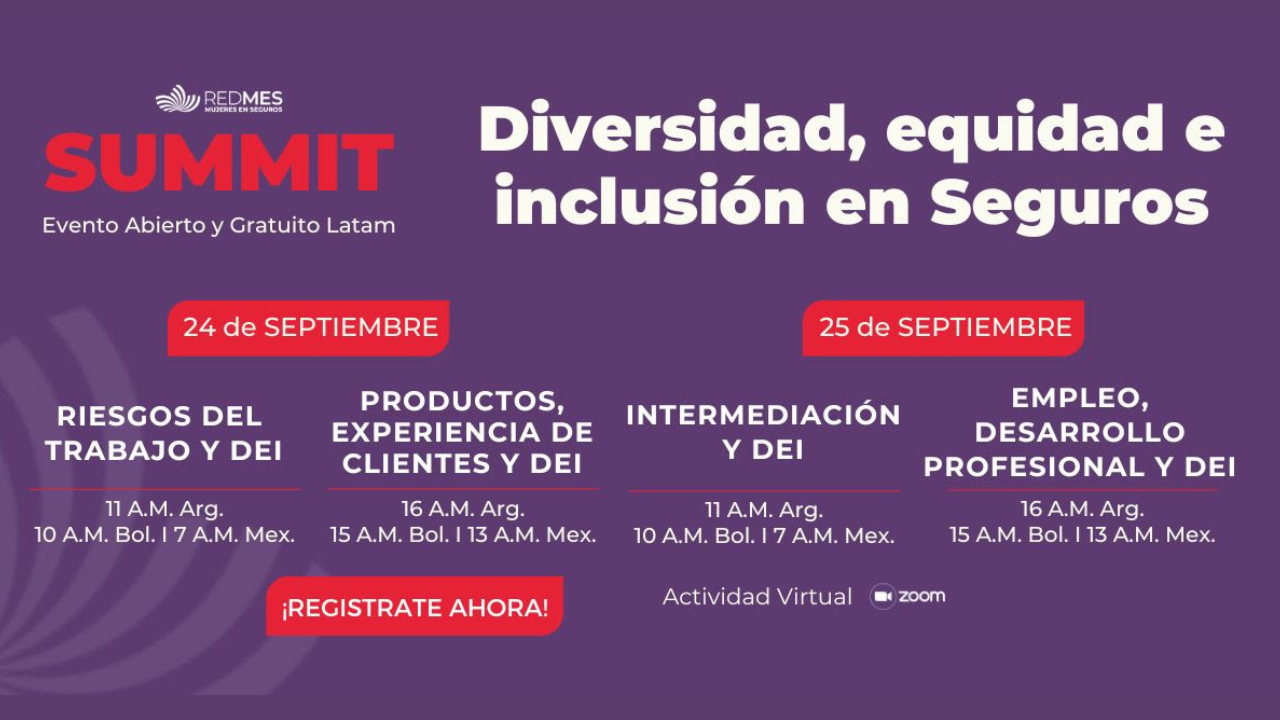 REDMES
MUJERES EN SEGUROS
SUMMIT
Evento Abierto y Gratuito Latam

Diversidad, equidad e inclusión en Seguros

24 de SEPTIEMBRE

RIESGOS DEL TRABAJO Y DEI

11 A.M. Arg.
10 A.M. Bol. I 7 A.M. Mex.

PRODUCTOS, EXPERIENCIA DE CLIENTES Y DEI

16 A.M. Arg.
15 A.M. Bol. I 13 A.M. Mex.

¡REGISTRATE AHORA!

25 de SEPTIEMBRE

INTERMEDIACIÓN Y DEI

11 A.M. Arg.
10 A.M. Bol. I 7 A.M. Mex.

EMPLEO, DESARROLLO PROFESIONAL Y DEI

16 A.M. Arg.
15 A.M. Bol. I 13 A.M. Mex.

Actividad Virtual zoom